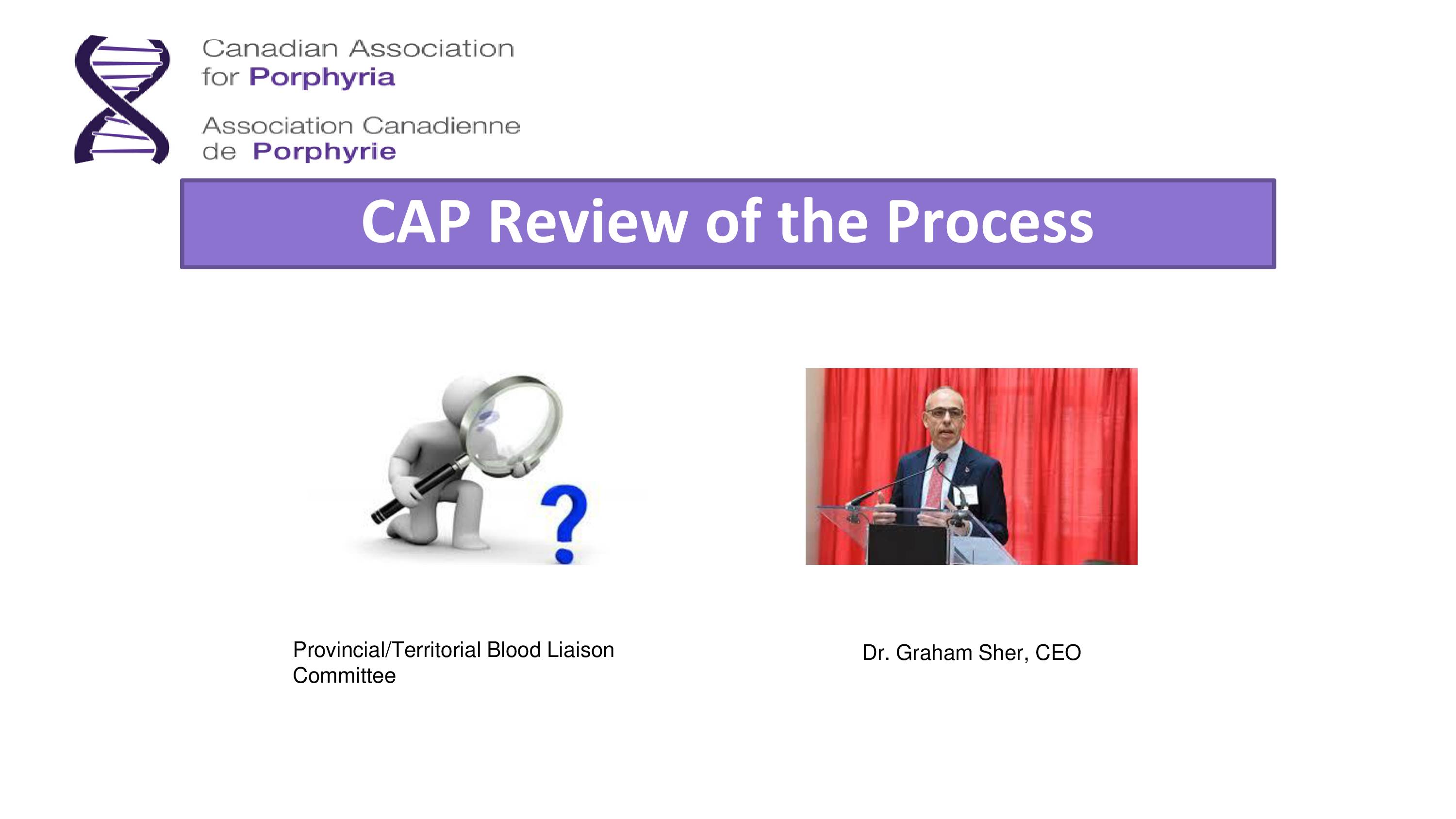 Canadian Association for Porphyria

Association Canadienne de Porphyrie

CAP Review of the Process

?

Provincial/Territorial Blood Liaison Committee

Dr. Graham Sher, CEO